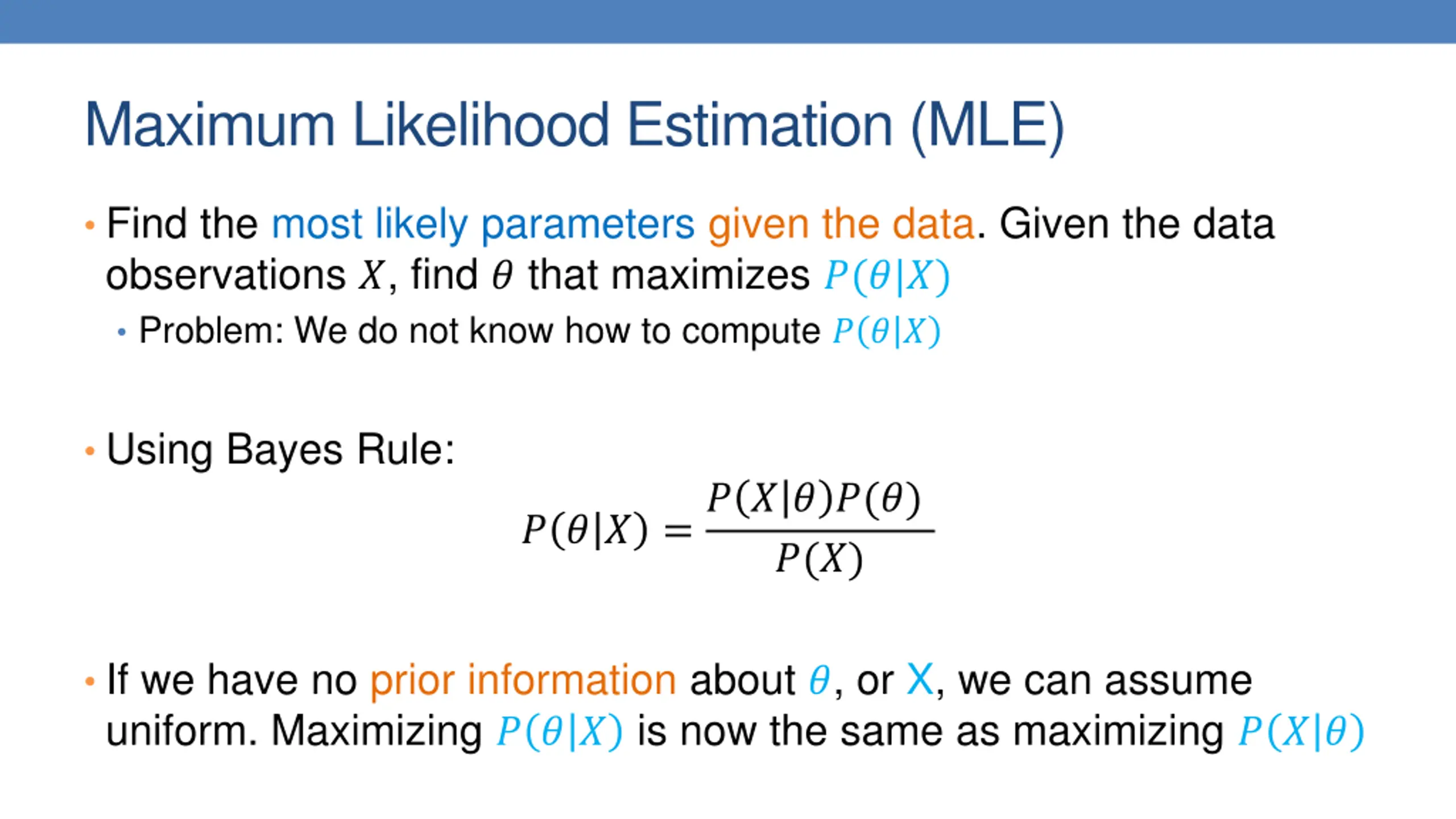 Maximum Likelihood Estimation (MLE)

• Find the most likely parameters given the data. Given the data observations $X$, find $\theta$ that maximizes $P(\theta|X)$

• Problem: We do not know how to compute $P(\theta|X)$

• Using Bayes Rule:

$P(\theta|X) = \frac{P(X|\theta)P(\theta)}{P(X)}$

• If we have no prior information about $\theta$, or X, we can assume uniform. Maximizing $P(\theta|X)$ is now the same as maximizing $P(X|\theta)$